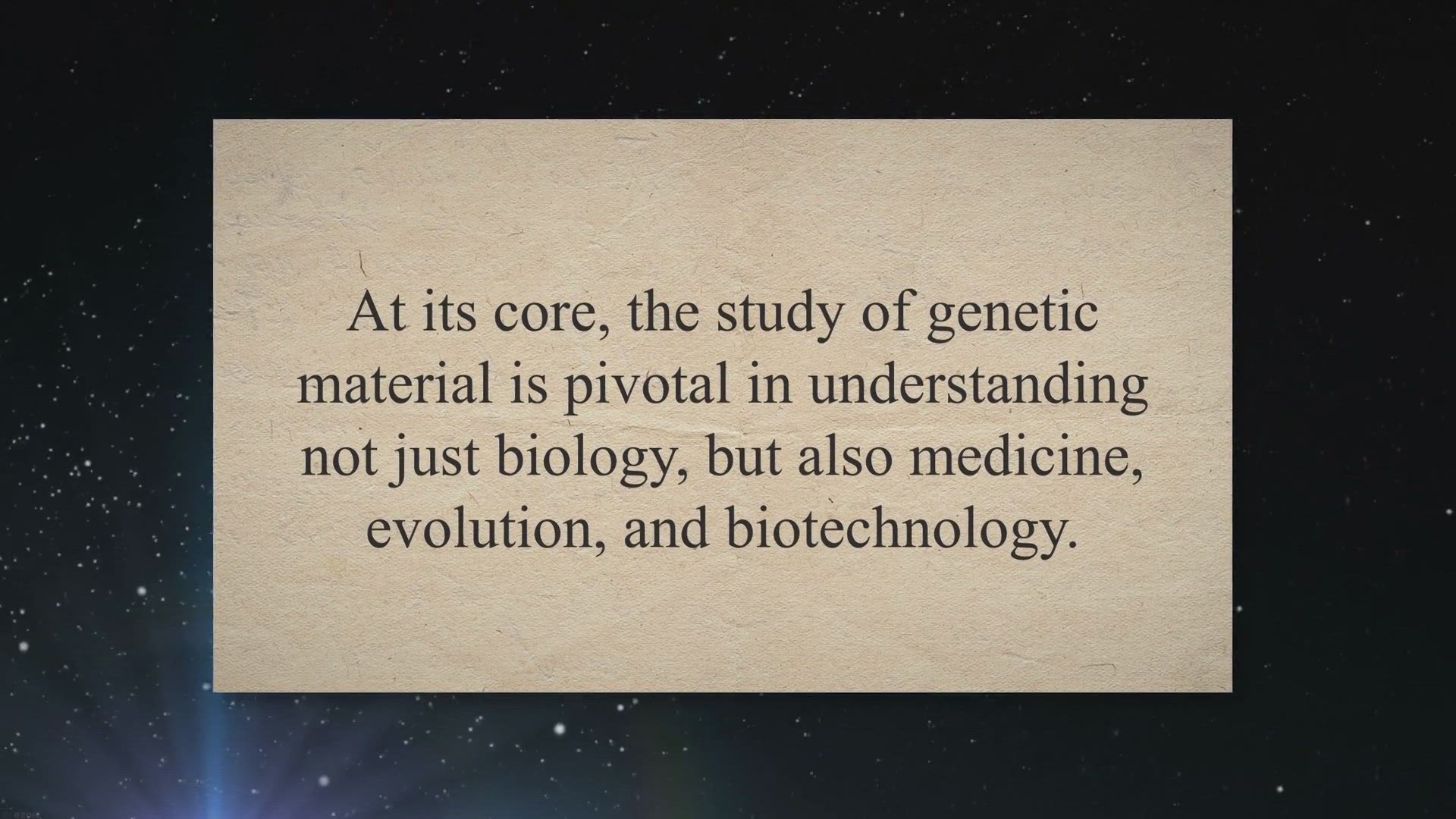 At its core, the study of genetic material is pivotal in understanding not just biology, but also medicine, evolution, and biotechnology.